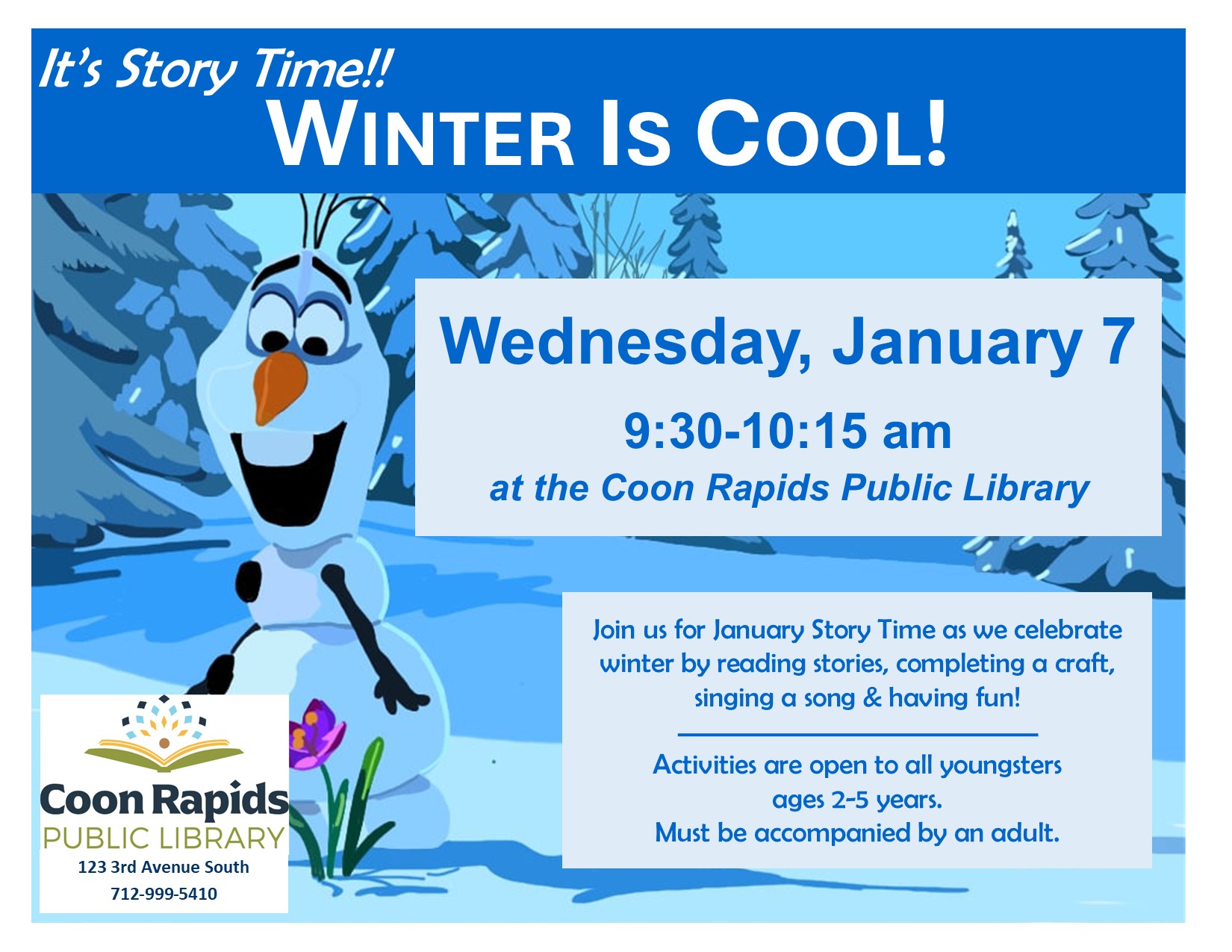 It's Story Time!!
WINTER IS COOL!

Wednesday, January 7
9:30-10:15 am
at the Coon Rapids Public Library

Join us for January Story Time as we celebrate winter by reading stories, completing a craft, singing a song & having fun!

Activities are open to all youngsters ages 2-5 years.
Must be accompanied by an adult.

Coon Rapids
PUBLIC LIBRARY
123 3rd Avenue South
712-999-5410